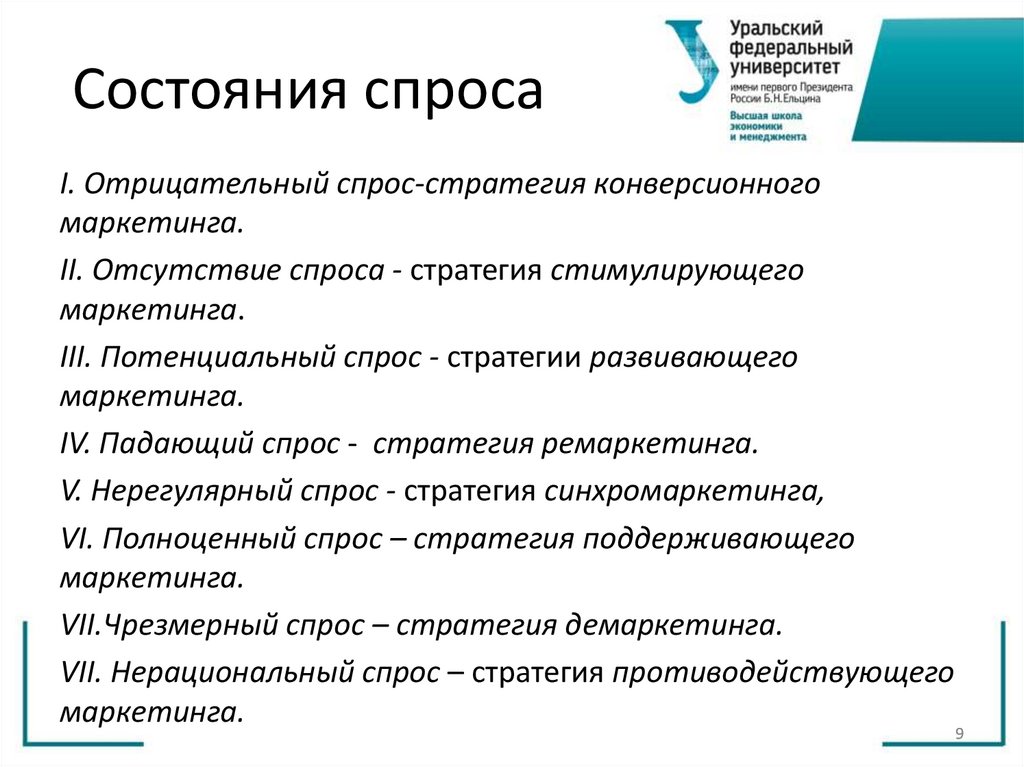 Состояния спроса

Уральский федеральный университет имени первого Президента России Б.Н.Ельцина
Высшая школа экономики и менеджмента

I. Отрицательный спрос-стратегия конверсионного маркетинга.

II. Отсутствие спроса - стратегия стимулирующего маркетинга.

III. Потенциальный спрос - стратегии развивающего маркетинга.

IV. Падающий спрос - стратегия ремаркетинга.

V. Нерегулярный спрос - стратегия синхромаркетинга,

VI. Полноценный спрос – стратегия поддерживающего маркетинга.

VII.Чрезмерный спрос – стратегия демаркетинга.

VII. Нерациональный спрос – стратегия противодействующего маркетинга.

9